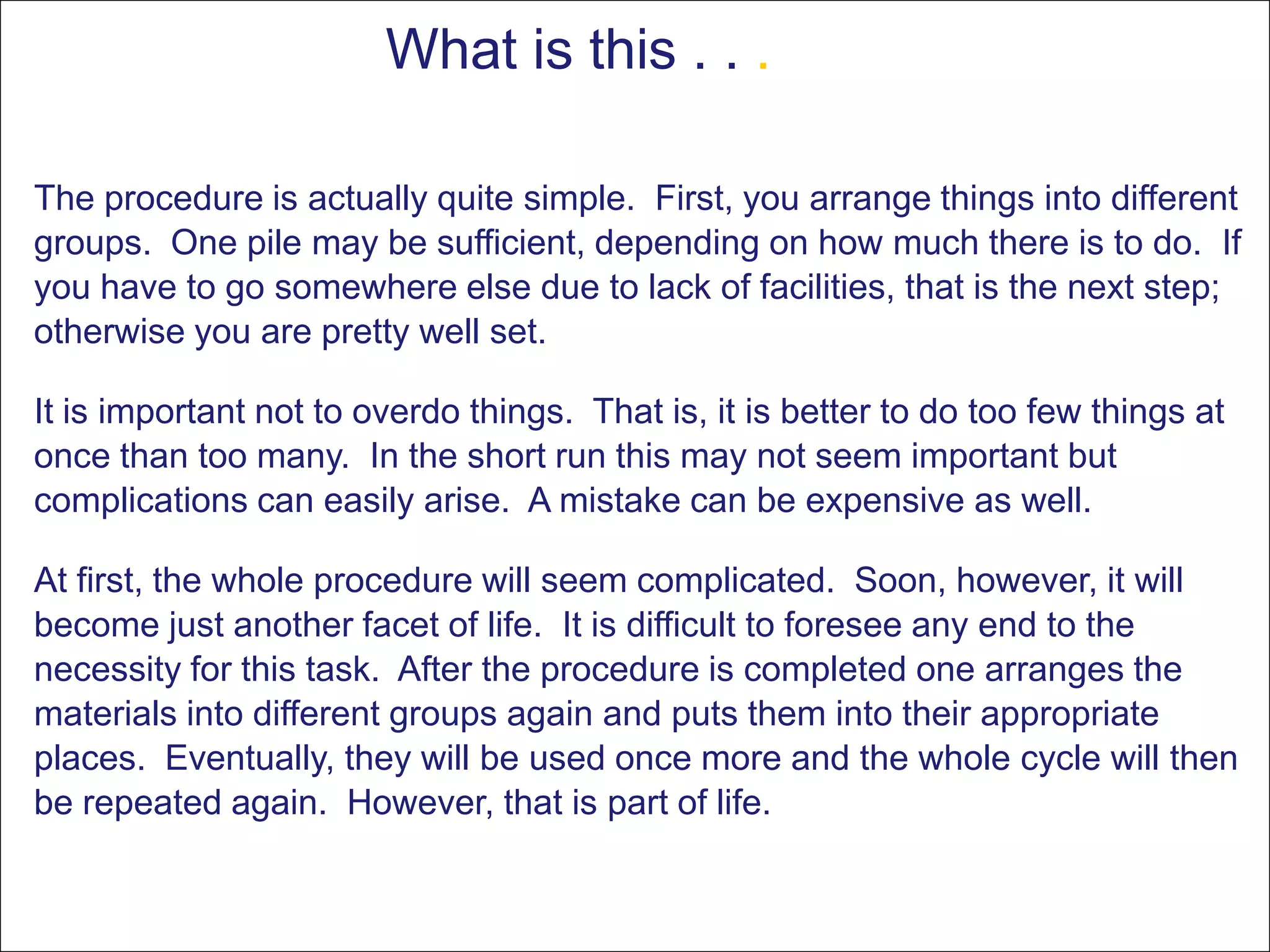 What is this . . .

The procedure is actually quite simple.  First, you arrange things into different groups.  One pile may be sufficient, depending on how much there is to do.  If you have to go somewhere else due to lack of facilities, that is the next step; otherwise you are pretty well set.

It is important not to overdo things.  That is, it is better to do too few things at once than too many.  In the short run this may not seem important but complications can easily arise.  A mistake can be expensive as well.

At first, the whole procedure will seem complicated.  Soon, however, it will become just another facet of life.  It is difficult to foresee any end to the necessity for this task.  After the procedure is completed one arranges the materials into different groups again and puts them into their appropriate places.  Eventually, they will be used once more and the whole cycle will then be repeated again.  However, that is part of life.